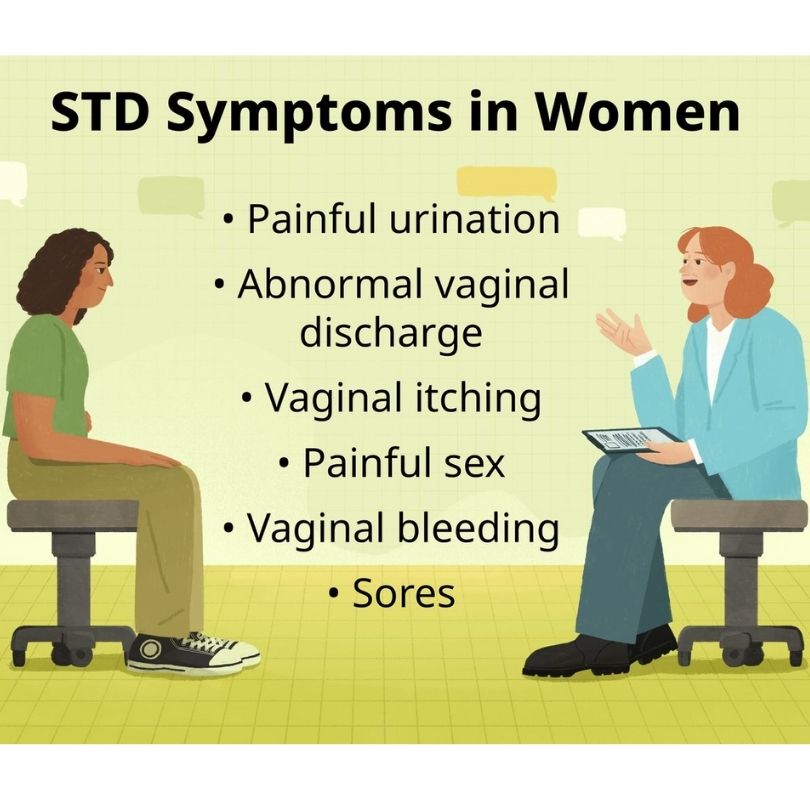 STD Symptoms in Women

• Painful urination
• Abnormal vaginal discharge
• Vaginal itching
• Painful sex
• Vaginal bleeding
• Sores